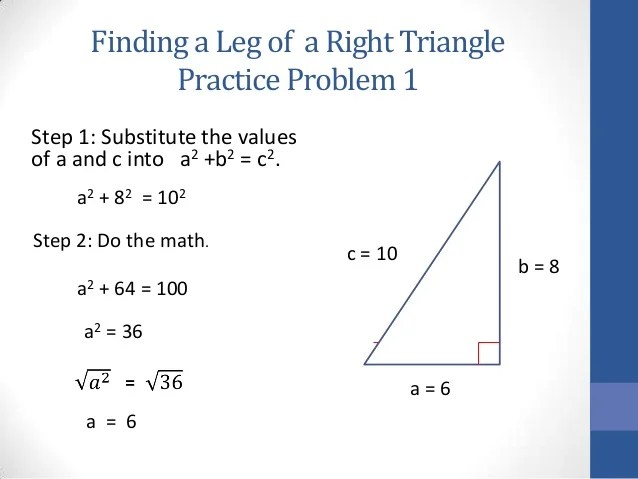 Finding a Leg of a Right Triangle
Practice Problem 1

Step 1: Substitute the values of a and c into $a^2 + b^2 = c^2$.

$a^2 + 8^2 = 10^2$

Step 2: Do the math.

$a^2 + 64 = 100$

$a^2 = 36$

$\sqrt{a^2} = \sqrt{36}$

$a = 6$

c = 10

b = 8

a = 6